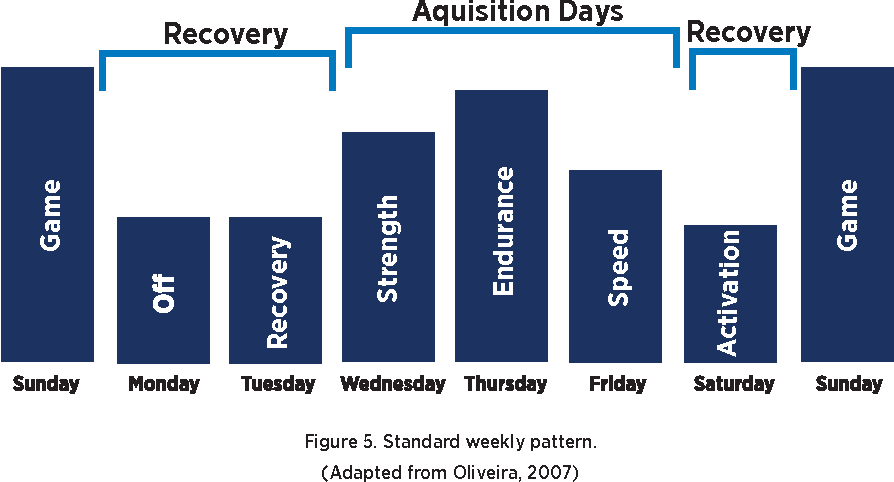 Recovery

Aquisition Days

Recovery

Game

Off

Recovery

Strength

Endurance

Speed

Activation

Game

Sunday

Monday

Tuesday

Wednesday

Thursday

Friday

Saturday

Sunday

Figure 5. Standard weekly pattern.
(Adapted from Oliveira, 2007)